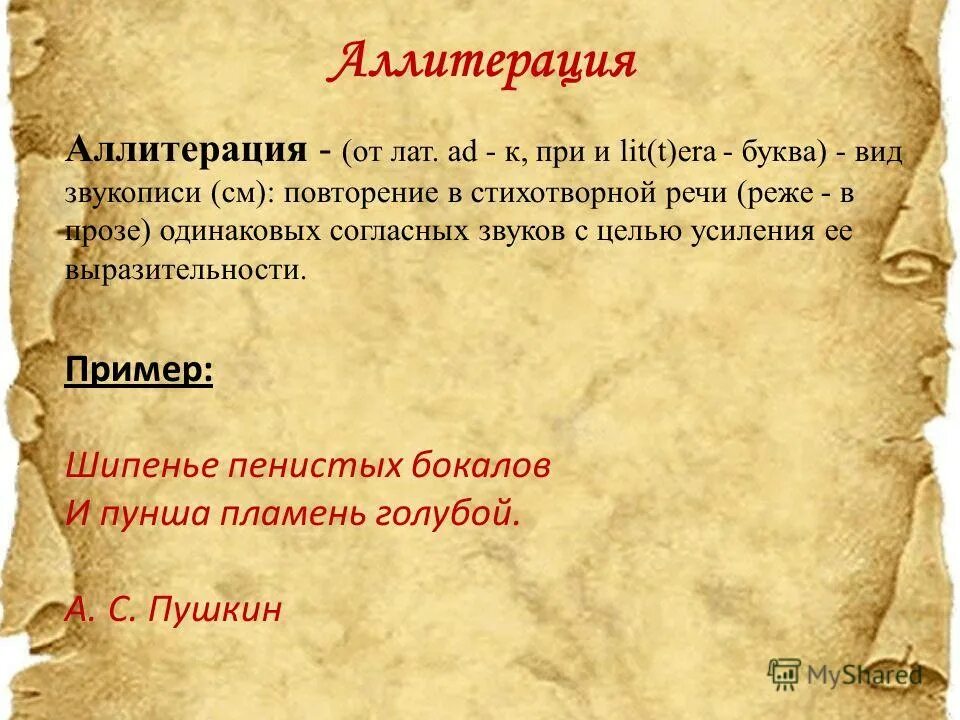 Аллитерация

Аллитерация - (от лат. ad - к, при и lit(t)era - буква) - вид звукописи (см): повторение в стихотворной речи (реже - в прозе) одинаковых согласных звуков с целью усиления ее выразительности.

Пример:

Шипенье пенистых бокалов
И пунша пламень голубой.

А. С. Пушкин

MyShared